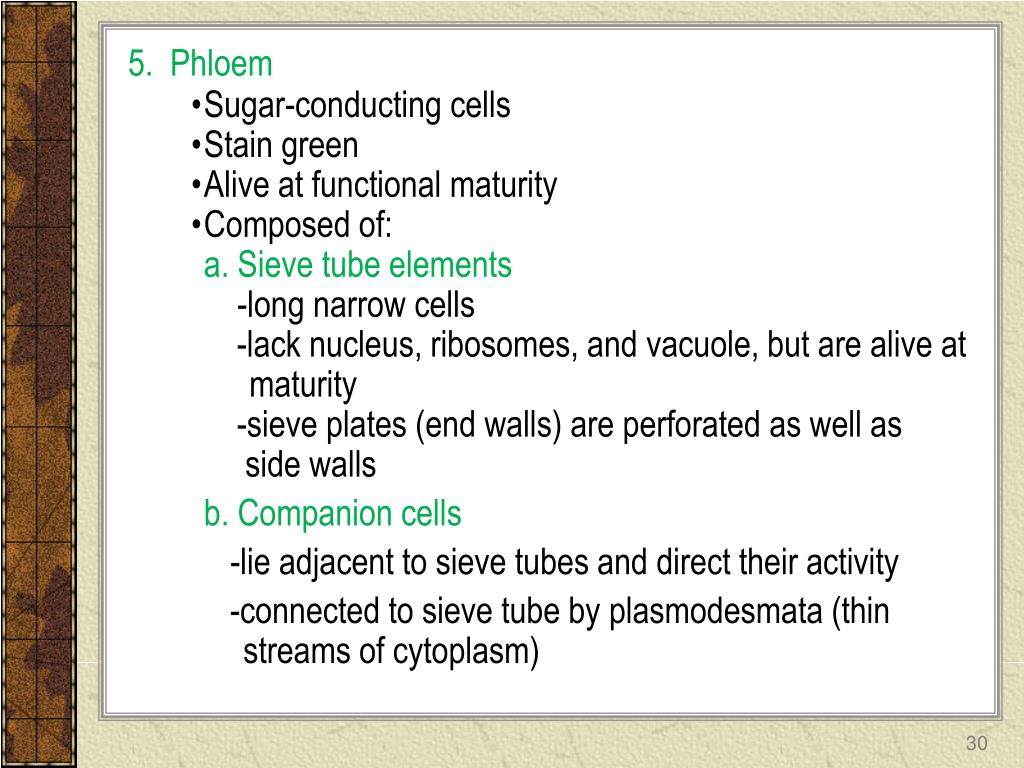 5. Phloem

•Sugar-conducting cells
•Stain green
•Alive at functional maturity
•Composed of:

a. Sieve tube elements

-long narrow cells
-lack nucleus, ribosomes, and vacuole, but are alive at maturity
-sieve plates (end walls) are perforated as well as side walls

b. Companion cells

-lie adjacent to sieve tubes and direct their activity
-connected to sieve tube by plasmodesmata (thin streams of cytoplasm)

30